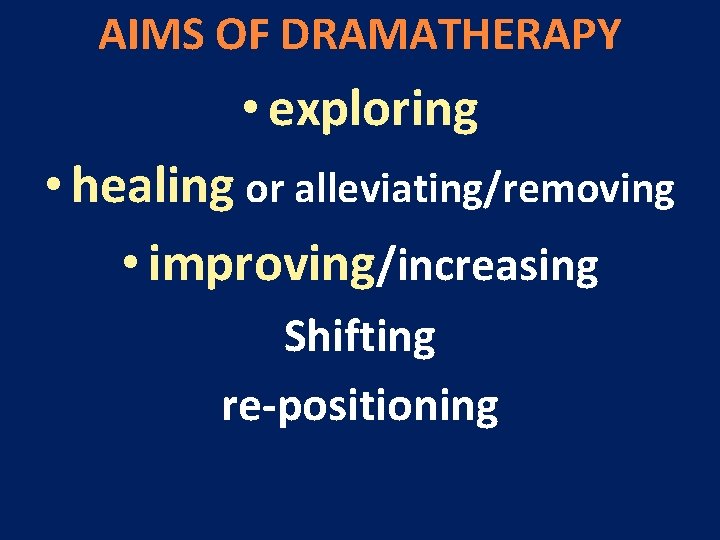 AIMS OF DRAMATHERAPY

• exploring

• healing or alleviating/removing

• improving/increasing

Shifting

re-positioning